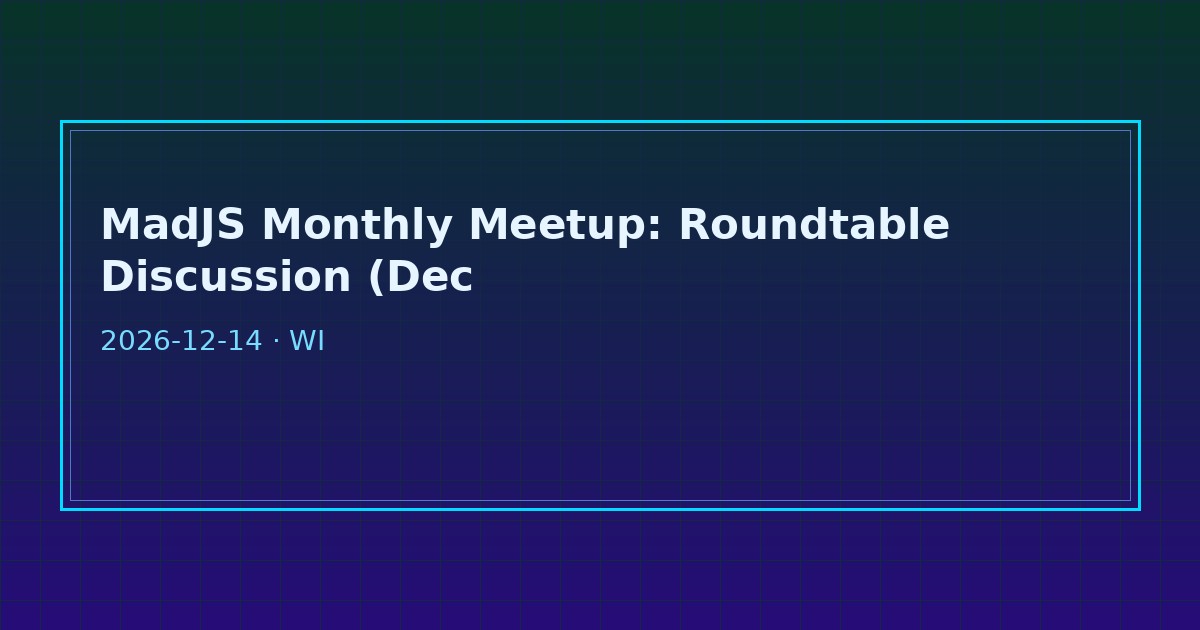 MadJS Monthly Meetup: Roundtable Discussion (Dec

2026-12-14 · WI